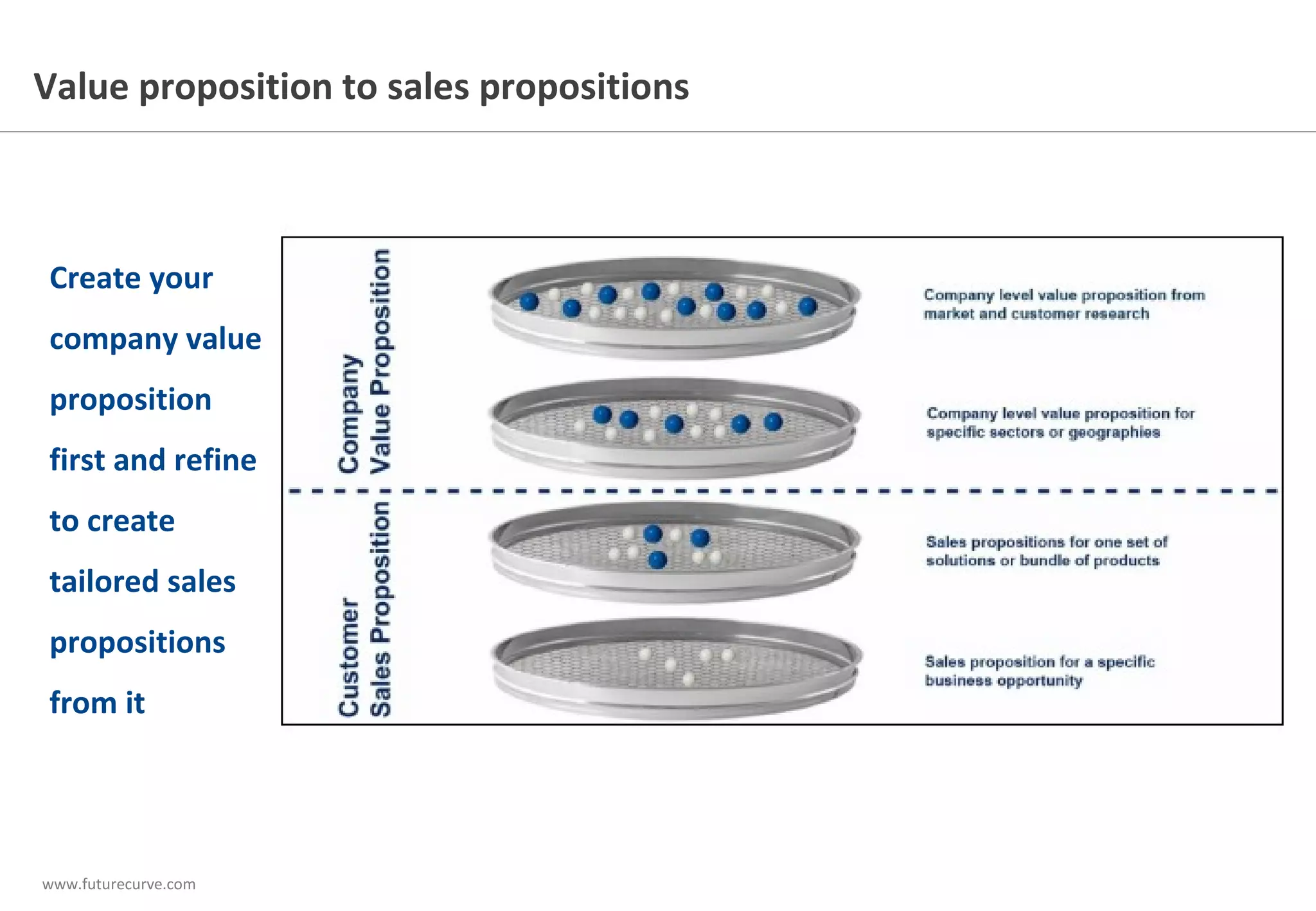 Value proposition to sales propositions

Create your company value proposition first and refine to create tailored sales propositions from it

Company Value Proposition

Company level value proposition from market and customer research

Company level value proposition for specific sectors or geographies

Customer Sales Proposition

Sales propositions for one set of solutions or bundle of products

Sales proposition for a specific business opportunity

www.futurecurve.com